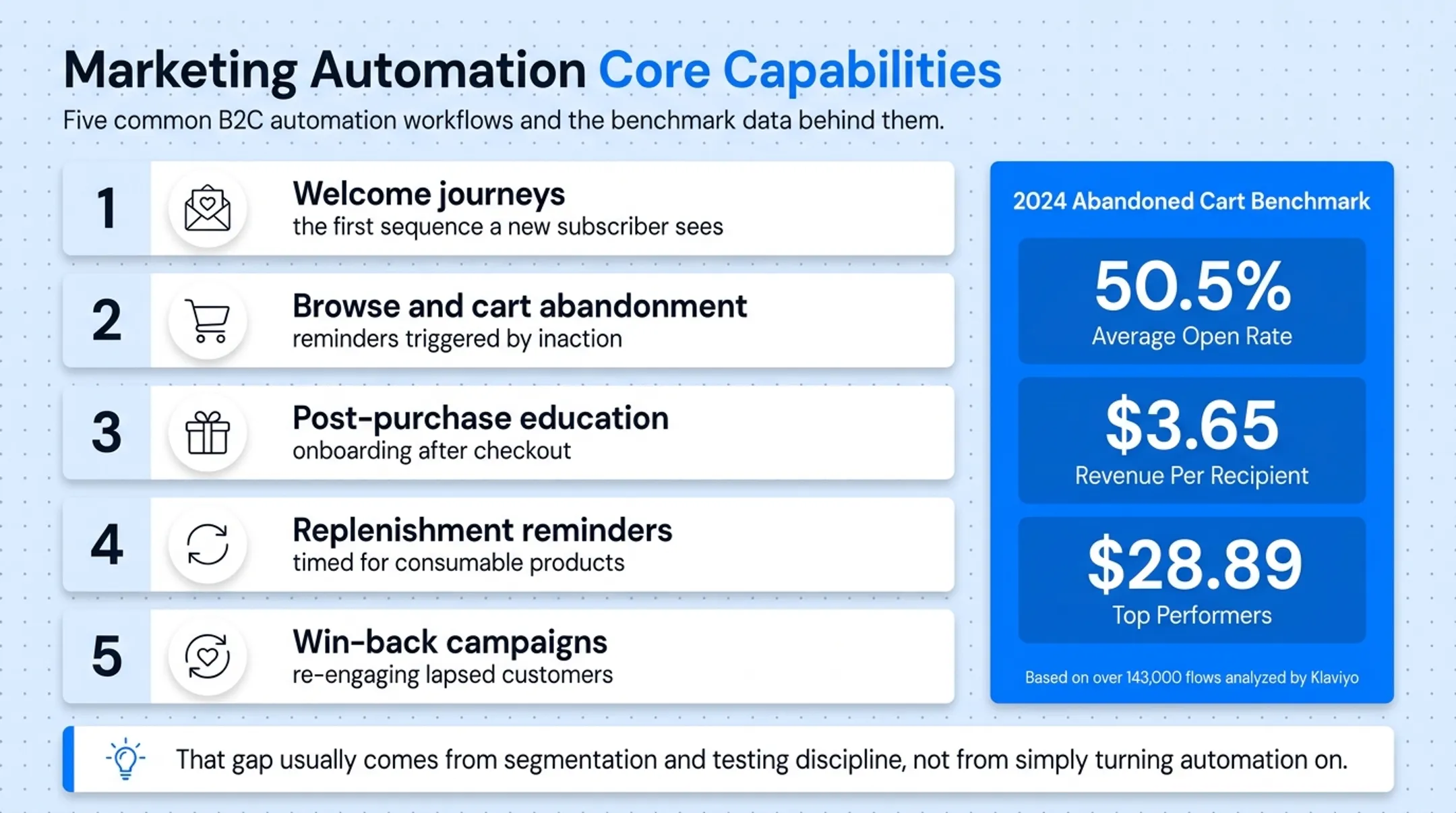 Marketing Automation Core Capabilities

Five common B2C automation workflows and the benchmark data behind them.

1
Welcome journeys
the first sequence a new subscriber sees

2
Browse and cart abandonment
reminders triggered by inaction

3
Post-purchase education
onboarding after checkout

4
Replenishment reminders
timed for consumable products

5
Win-back campaigns
re-engaging lapsed customers

2024 Abandoned Cart Benchmark

50.5%
Average Open Rate

$3.65
Revenue Per Recipient

$28.89
Top Performers

Based on over 143,000 flows analyzed by Klaviyo

That gap usually comes from segmentation and testing discipline, not from simply turning automation on.